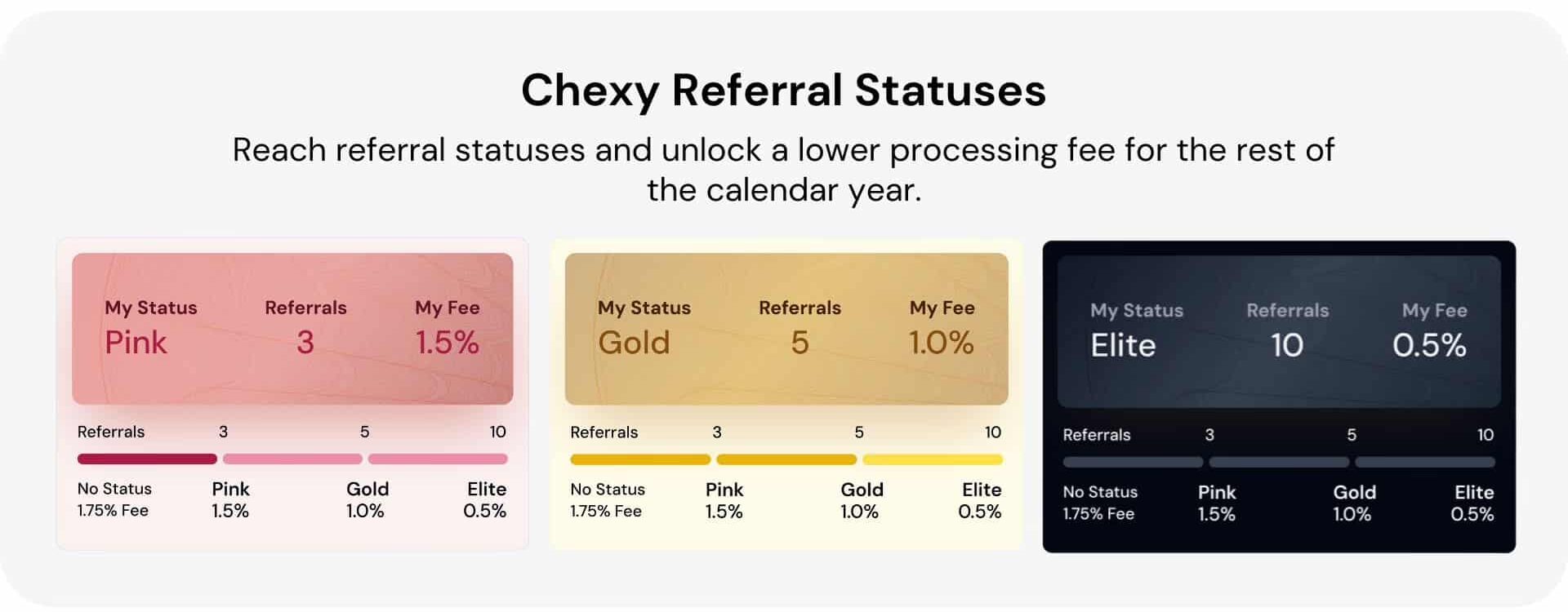 Chexy Referral Statuses

Reach referral statuses and unlock a lower processing fee for the rest of the calendar year.

My Status
Pink

Referrals
3

My Fee
1.5%

Referrals 3 5 10

No Status
1.75% Fee

Pink
1.5%

Gold
1.0%

Elite
0.5%

My Status
Gold

Referrals
5

My Fee
1.0%

Referrals 3 5 10

No Status
1.75% Fee

Pink
1.5%

Gold
1.0%

Elite
0.5%

My Status
Elite

Referrals
10

My Fee
0.5%

Referrals 3 5 10

No Status
1.75% Fee

Pink
1.5%

Gold
1.0%

Elite
0.5%